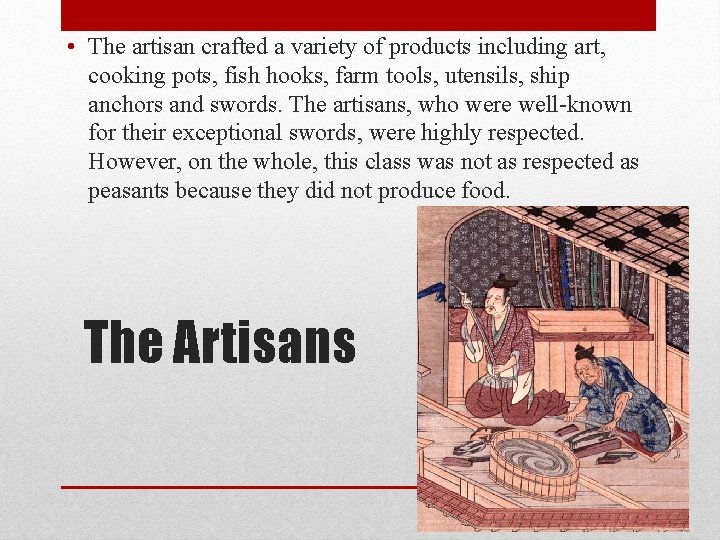 • The artisan crafted a variety of products including art, cooking pots, fish hooks, farm tools, utensils, ship anchors and swords. The artisans, who were well-known for their exceptional swords, were highly respected. However, on the whole, this class was not as respected as peasants because they did not produce food.

The Artisans